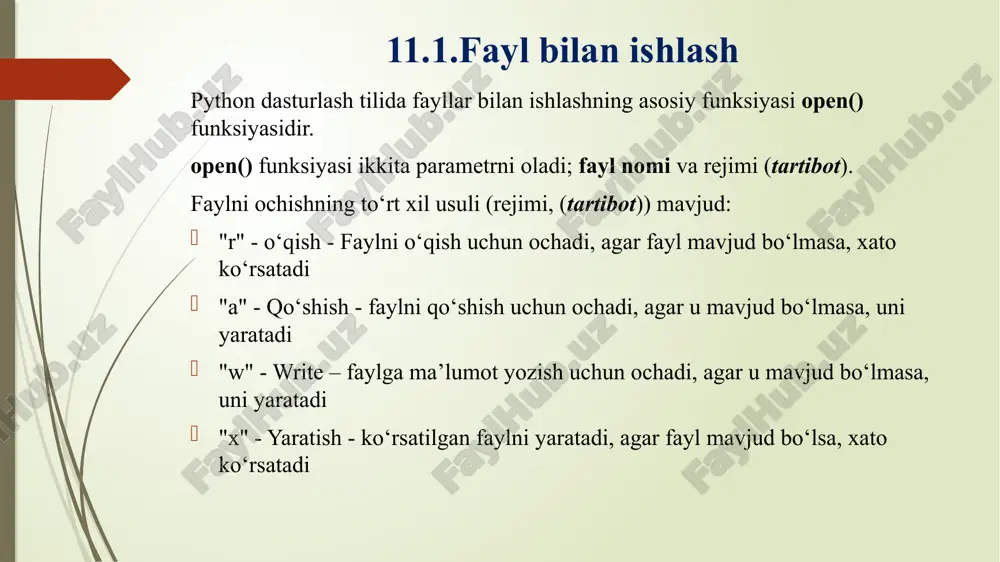 11.1.Fayl bilan ishlash

Python dasturlash tilida fayllar bilan ishlashning asosiy funksiyasi open() funksiyasidir.

open() funksiyasi ikkita parametrni oladi; fayl nomi va rejimi (tartibot).

Faylni ochishning to‘rt xil usuli (rejimi, (tartibot)) mavjud:

"r" - o‘qish - Faylni o‘qish uchun ochadi, agar fayl mavjud bo‘lmasa, xato ko‘rsatadi

"a" - Qo‘shish - faylni qo‘shish uchun ochadi, agar u mavjud bo‘lmasa, uni yaratadi

"w" - Write – faylga ma’lumot yozish uchun ochadi, agar u mavjud bo‘lmasa, uni yaratadi

"x" - Yaratish - ko‘rsatilgan faylni yaratadi, agar fayl mavjud bo‘lsa, xato ko‘rsatadi

FaylHub.uz FaylHub.uz FaylHub.uz FaylHub.uz FaylHub.uz FaylHub.uz FaylHub.uz FaylHub.uz